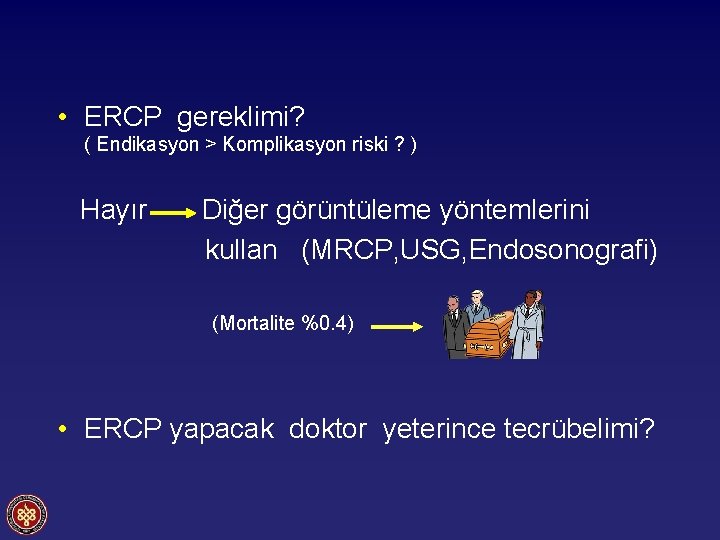 • ERCP gereklimi?
( Endikasyon > Komplikasyon riski ? )

Hayır → Diğer görüntüleme yöntemlerini kullan (MRCP,USG,Endosonografi)

(Mortalite %0.4) →

• ERCP yapacak doktor yeterince tecrübelimi?